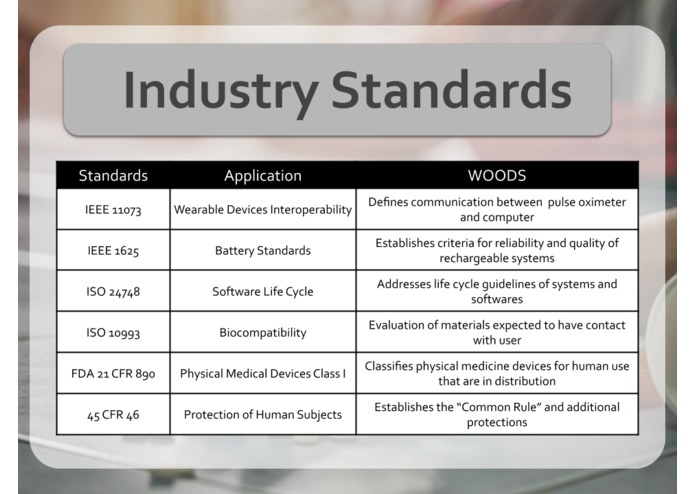 Industry Standards

| Standards | Application | WOODS |
|---|---|---|
| IEEE 11073 | Wearable Devices Interoperability | Defines communication between pulse oximeter and computer |
| IEEE 1625 | Battery Standards | Establishes criteria for reliability and quality of rechargeable systems |
| ISO 24748 | Software Life Cycle | Addresses life cycle guidelines of systems and softwares |
| ISO 10993 | Biocompatibility | Evaluation of materials expected to have contact with user |
| FDA 21 CFR 890 | Physical Medical Devices Class I | Classifies physical medicine devices for human use that are in distribution |
| 45 CFR 46 | Protection of Human Subjects | Establishes the "Common Rule" and additional protections |